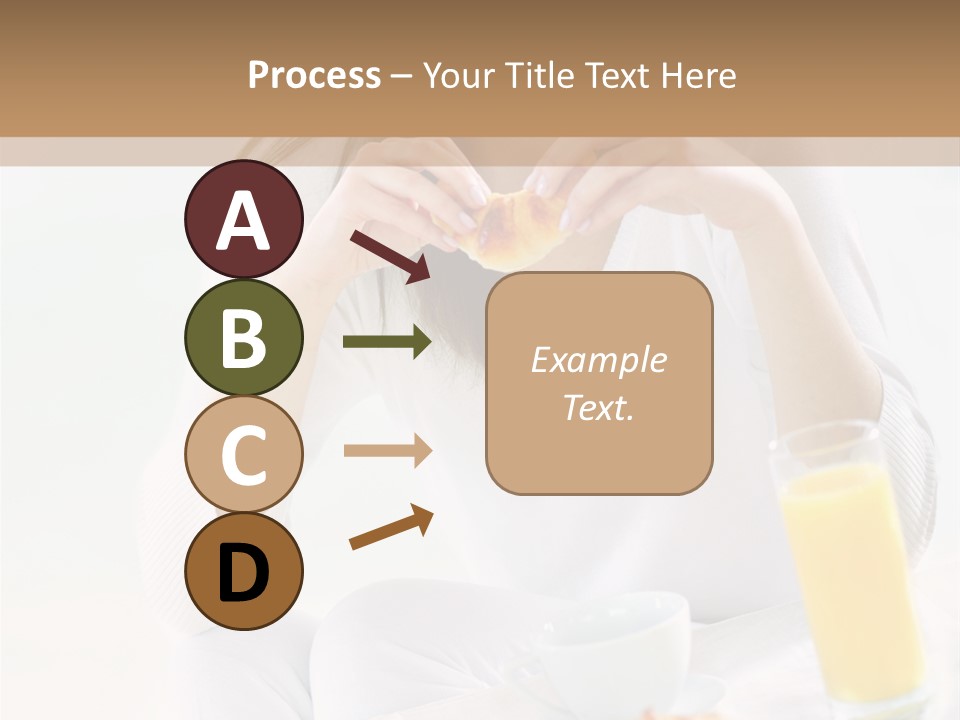 Process – Your Title Text Here

A

B

C

D

Example Text.